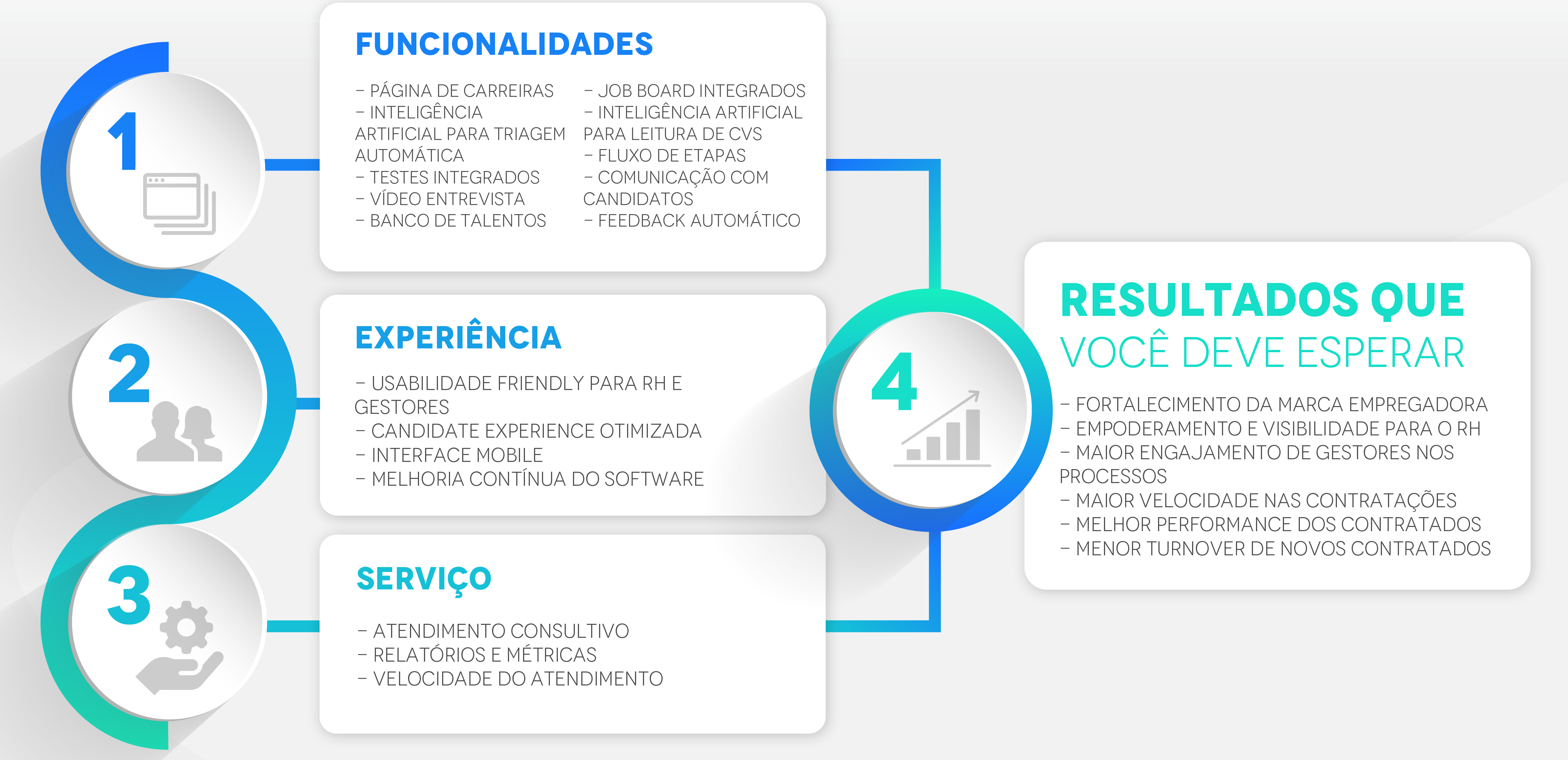 1

FUNCIONALIDADES

– PÁGINA DE CARREIRAS
– INTELIGÊNCIA ARTIFICIAL PARA TRIAGEM AUTOMÁTICA
– TESTES INTEGRADOS
– VÍDEO ENTREVISTA
– BANCO DE TALENTOS

– JOB BOARD INTEGRADOS
– INTELIGÊNCIA ARTIFICIAL PARA LEITURA DE CVS
– FLUXO DE ETAPAS
– COMUNICAÇÃO COM CANDIDATOS
– FEEDBACK AUTOMÁTICO

2

EXPERIÊNCIA

– USABILIDADE FRIENDLY PARA RH E GESTORES
– CANDIDATE EXPERIENCE OTIMIZADA
– INTERFACE MOBILE
– MELHORIA CONTÍNUA DO SOFTWARE

3

SERVIÇO

– ATENDIMENTO CONSULTIVO
– RELATÓRIOS E MÉTRICAS
– VELOCIDADE DO ATENDIMENTO

4

RESULTADOS QUE VOCÊ DEVE ESPERAR

– FORTALECIMENTO DA MARCA EMPREGADORA
– EMPODERAMENTO E VISIBILIDADE PARA O RH
– MAIOR ENGAJAMENTO DE GESTORES NOS PROCESSOS
– MAIOR VELOCIDADE NAS CONTRATAÇÕES
– MELHOR PERFORMANCE DOS CONTRATADOS
– MENOR TURNOVER DE NOVOS CONTRATADOS